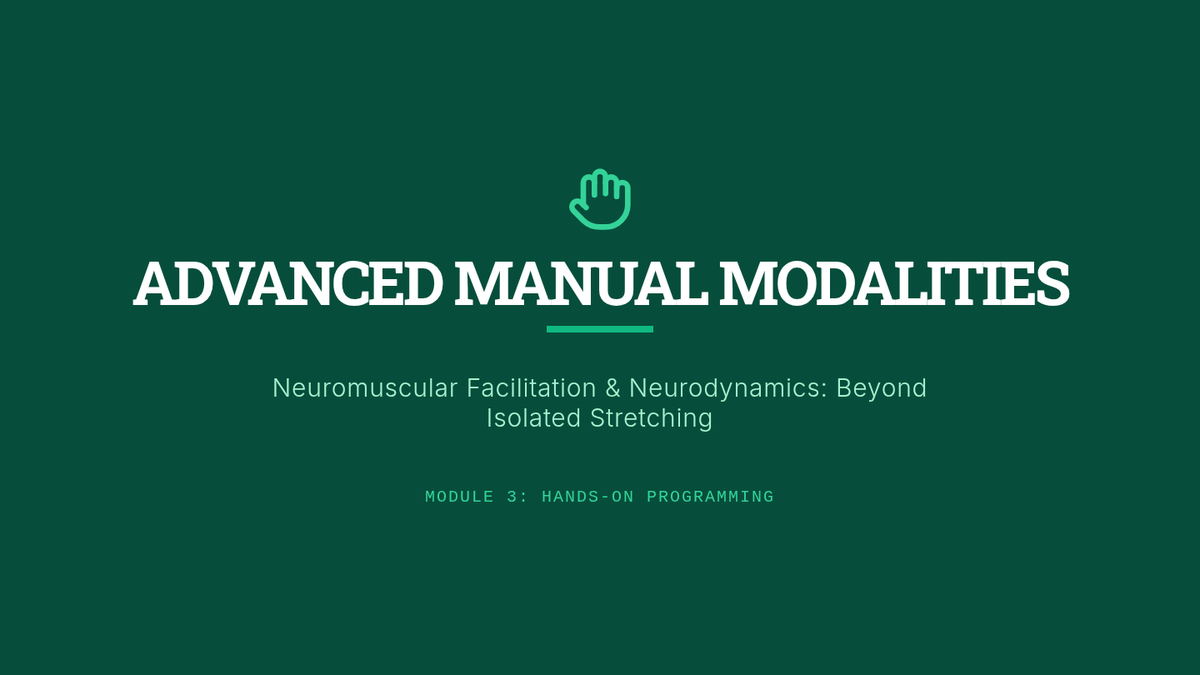 ADVANCED MANUAL MODALITIES

Neuromuscular Facilitation & Neurodynamics: Beyond Isolated Stretching

MODULE 3: HANDS-ON PROGRAMMING